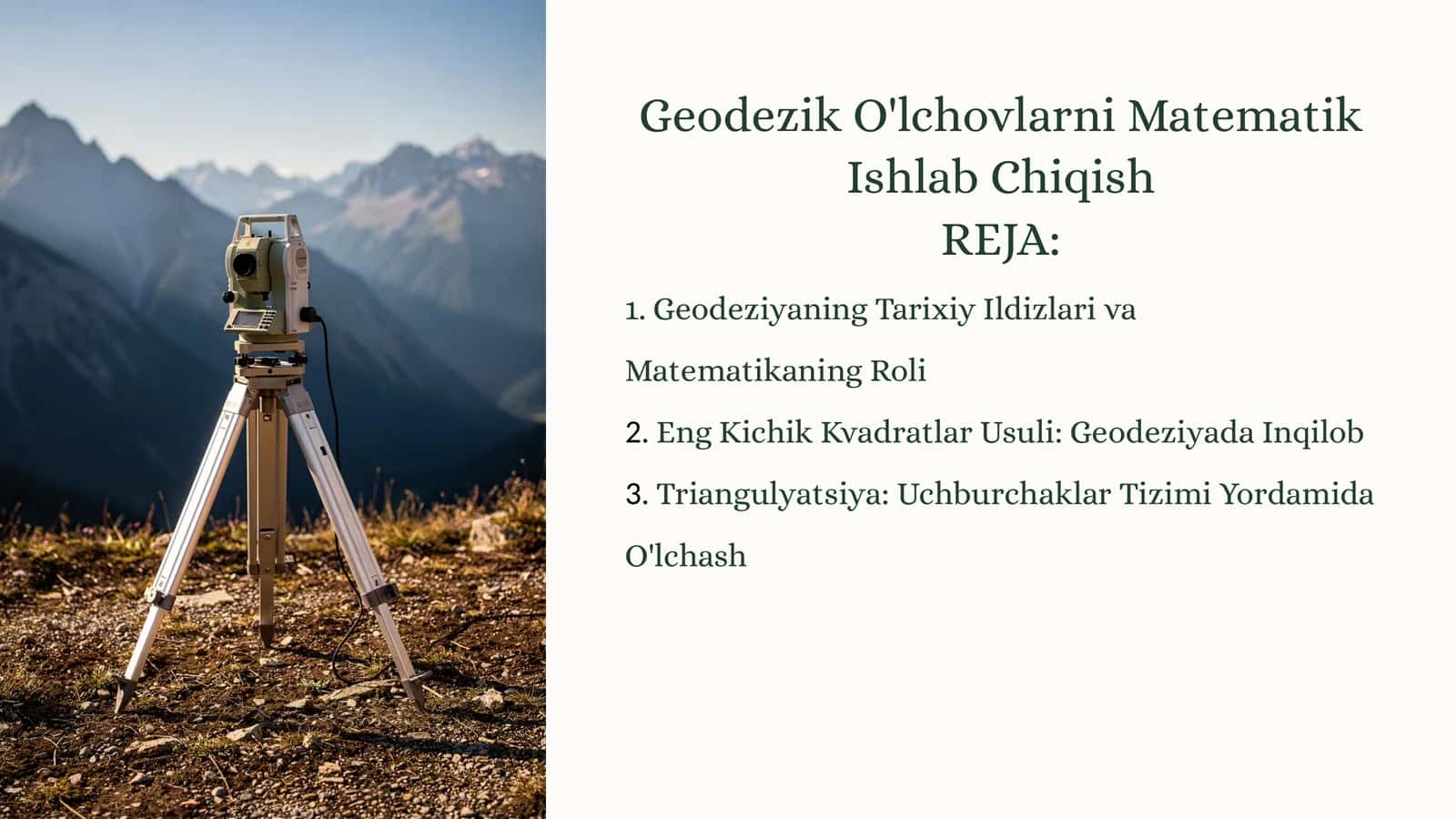 Geodezik O'lchovlarni Matematik Ishlab Chiqish
REJA:

1. Geodeziyaning Tarixiy Ildizlari va Matematikaning Roli

2. Eng Kichik Kvadratlar Usuli: Geodeziyada Inqilob

3. Triangulyatsiya: Uchburchaklar Tizimi Yordamida O'lchash